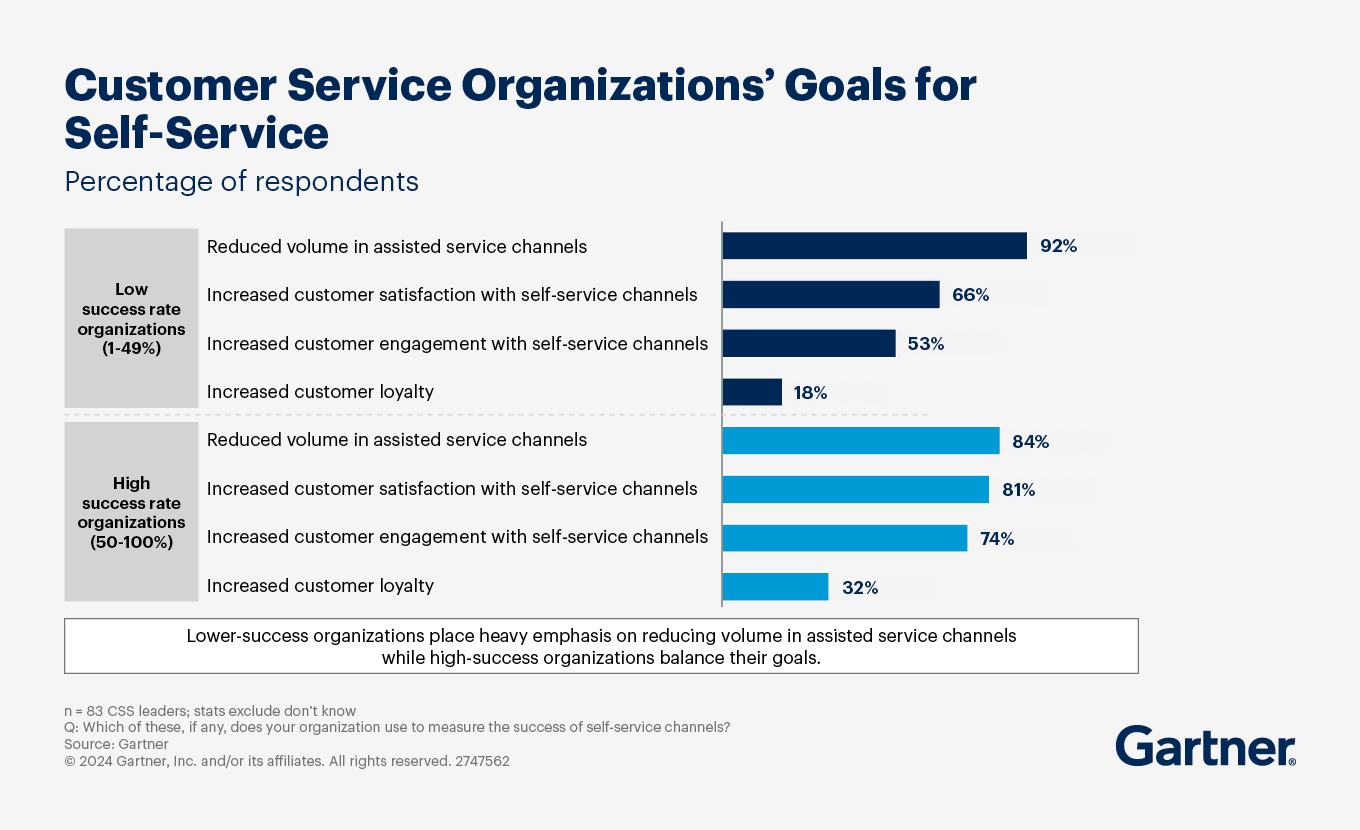 Customer Service Organizations' Goals for Self-Service

Percentage of respondents

Low success rate organizations (1-49%)

Reduced volume in assisted service channels 92%

Increased customer satisfaction with self-service channels 66%

Increased customer engagement with self-service channels 53%

Increased customer loyalty 18%

High success rate organizations (50-100%)

Reduced volume in assisted service channels 84%

Increased customer satisfaction with self-service channels 81%

Increased customer engagement with self-service channels 74%

Increased customer loyalty 32%

Lower-success organizations place heavy emphasis on reducing volume in assisted service channels while high-success organizations balance their goals.

n = 83 CSS leaders; stats exclude don't know
Q: Which of these, if any, does your organization use to measure the success of self-service channels?
Source: Gartner
© 2024 Gartner, Inc. and/or its affiliates. All rights reserved. 2747562

Gartner®